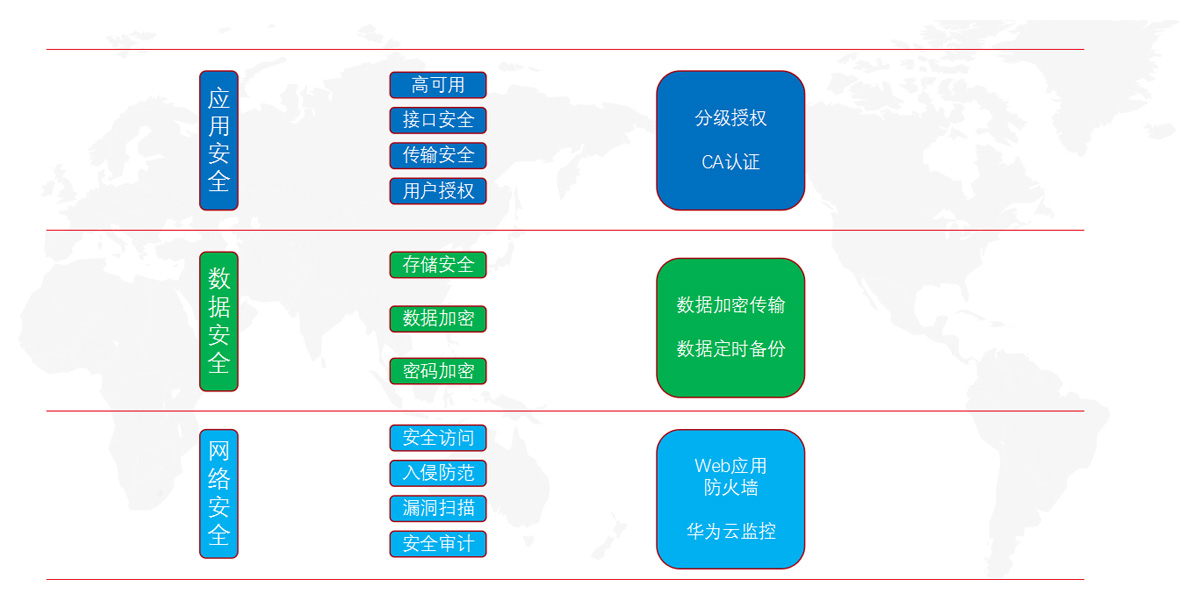 应用安全

高可用

接口安全

传输安全

用户授权

分级授权

CA认证

数据安全

存储安全

数据加密

密码加密

数据加密传输

数据定时备份

网络安全

安全访问

入侵防范

漏洞扫描

安全审计

Web应用防火墙

华为云监控